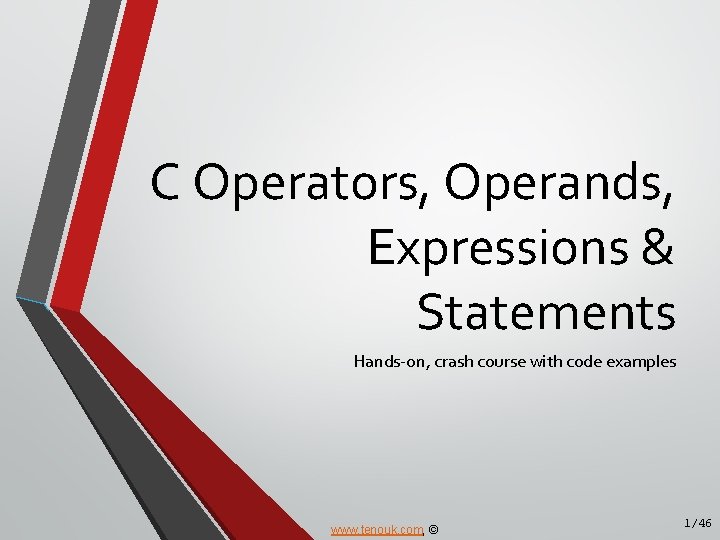 C Operators, Operands, Expressions & Statements

Hands-on, crash course with code examples

www.tenouk.com, ©

1/46